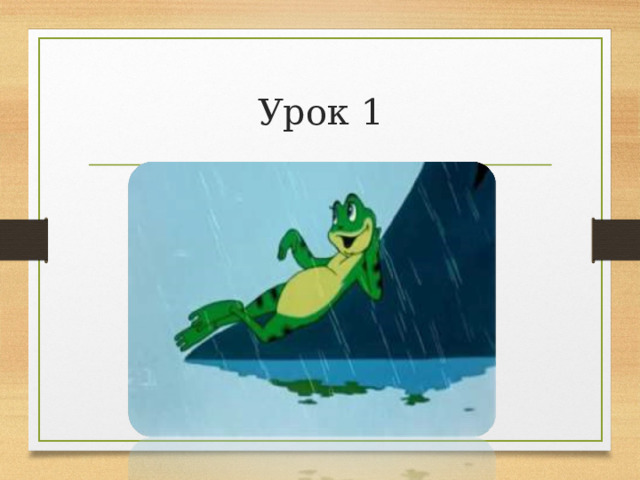 Урок 1